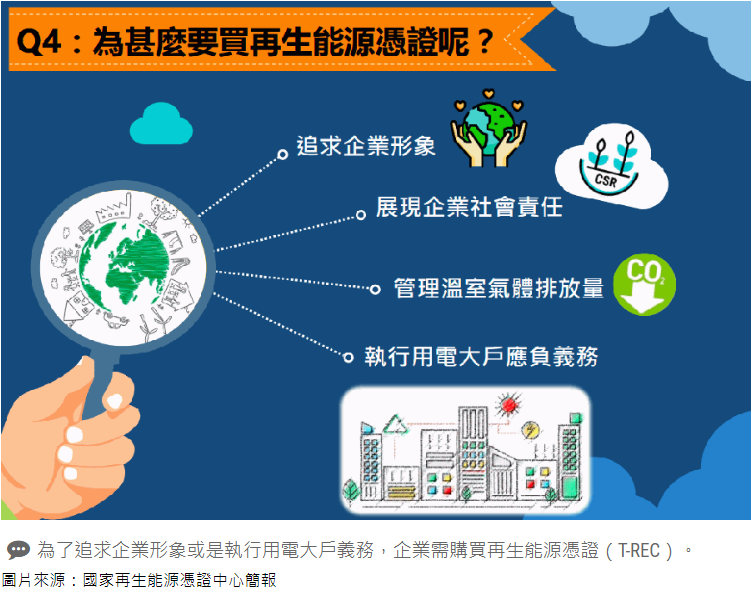 Q4：為甚麼要買再生能源憑證呢？

追求企業形象

CSR

展現企業社會責任

管理溫室氣體排放量

$CO_2$

執行用電大戶應負義務

為了追求企業形象或是執行用電大戶義務，企業需購買再生能源憑證（T-REC）。

圖片來源：國家再生能源憑證中心簡報